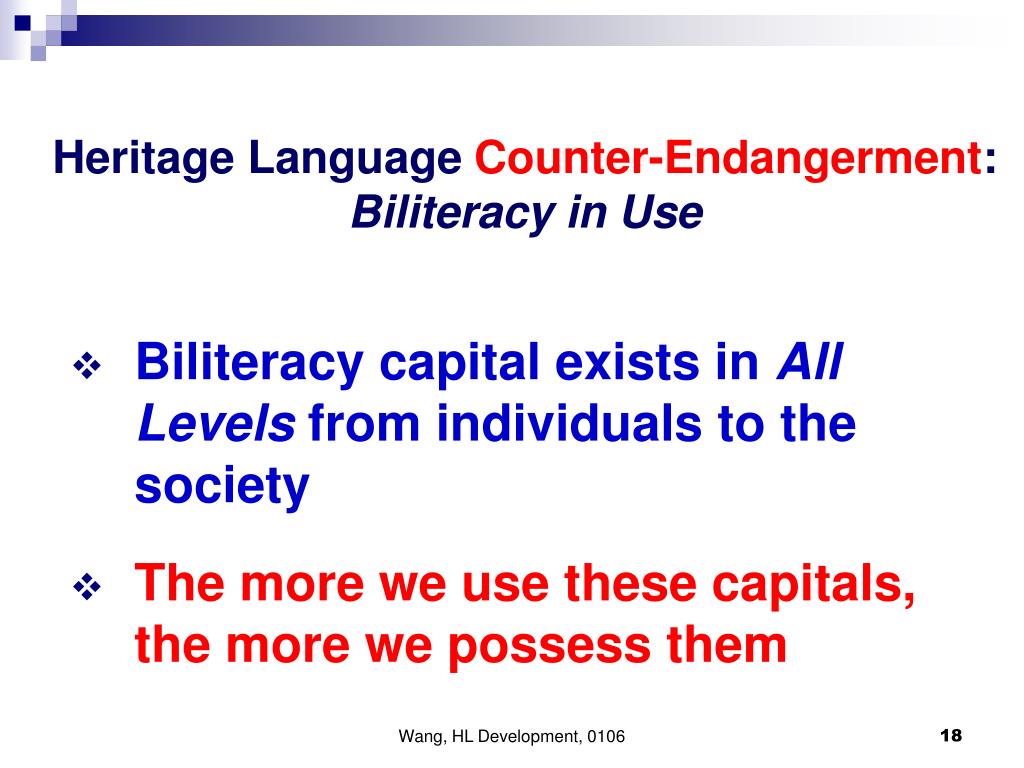 Heritage Language Counter-Endangerment:
Biliteracy in Use

❖ Biliteracy capital exists in All Levels from individuals to the society

❖ The more we use these capitals, the more we possess them

Wang, HL Development, 0106

18